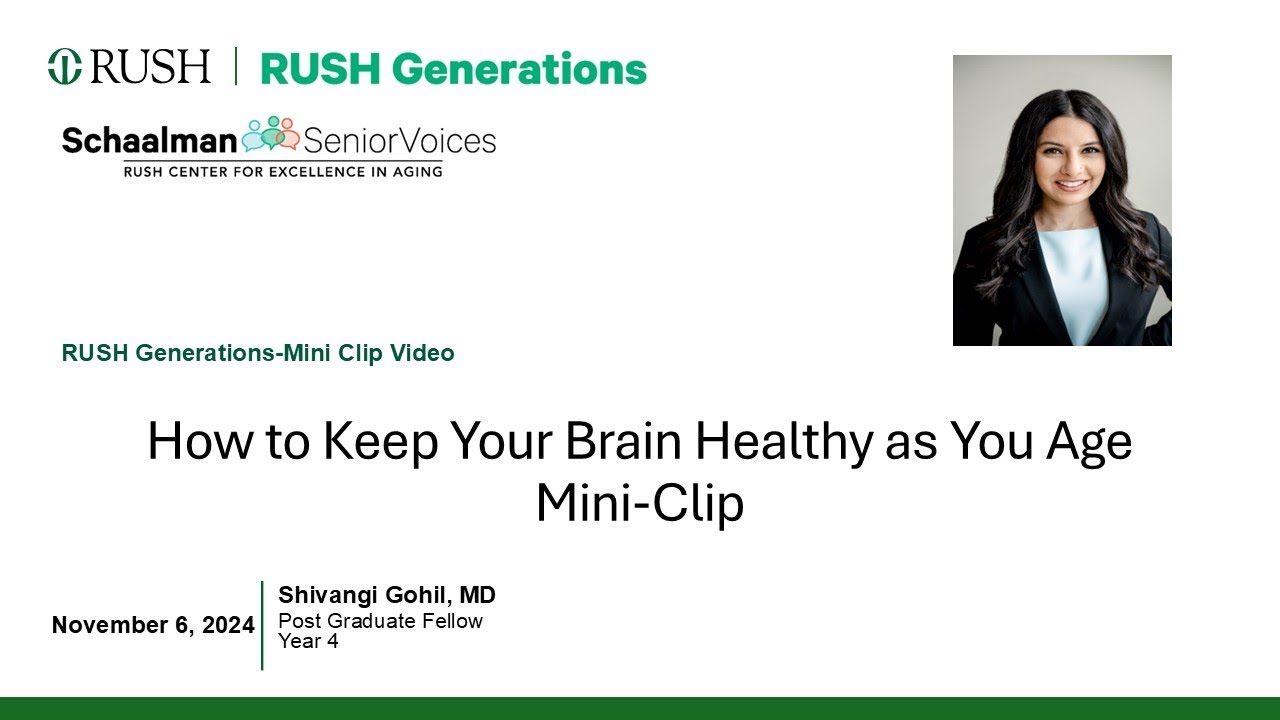 RUSH | RUSH Generations

Schaalman SeniorVoices
RUSH CENTER FOR EXCELLENCE IN AGING

RUSH Generations-Mini Clip Video

How to Keep Your Brain Healthy as You Age
Mini-Clip

November 6, 2024

Shivangi Gohil, MD
Post Graduate Fellow
Year 4